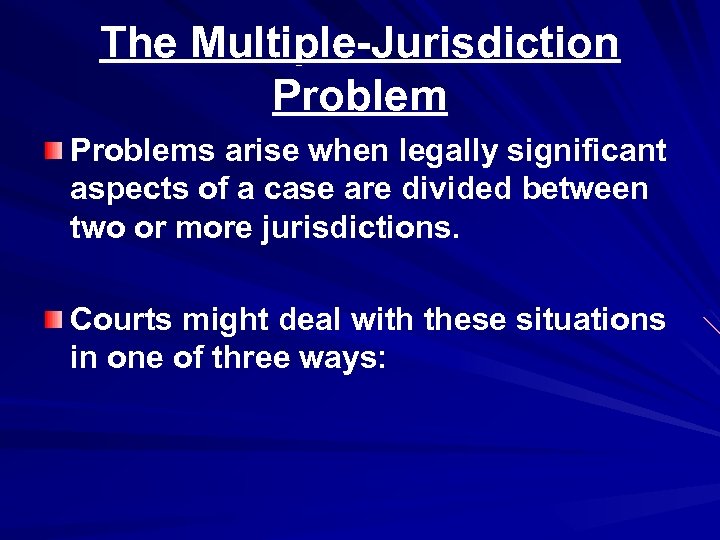 The Multiple-Jurisdiction Problem

Problems arise when legally significant aspects of a case are divided between two or more jurisdictions.

Courts might deal with these situations in one of three ways: